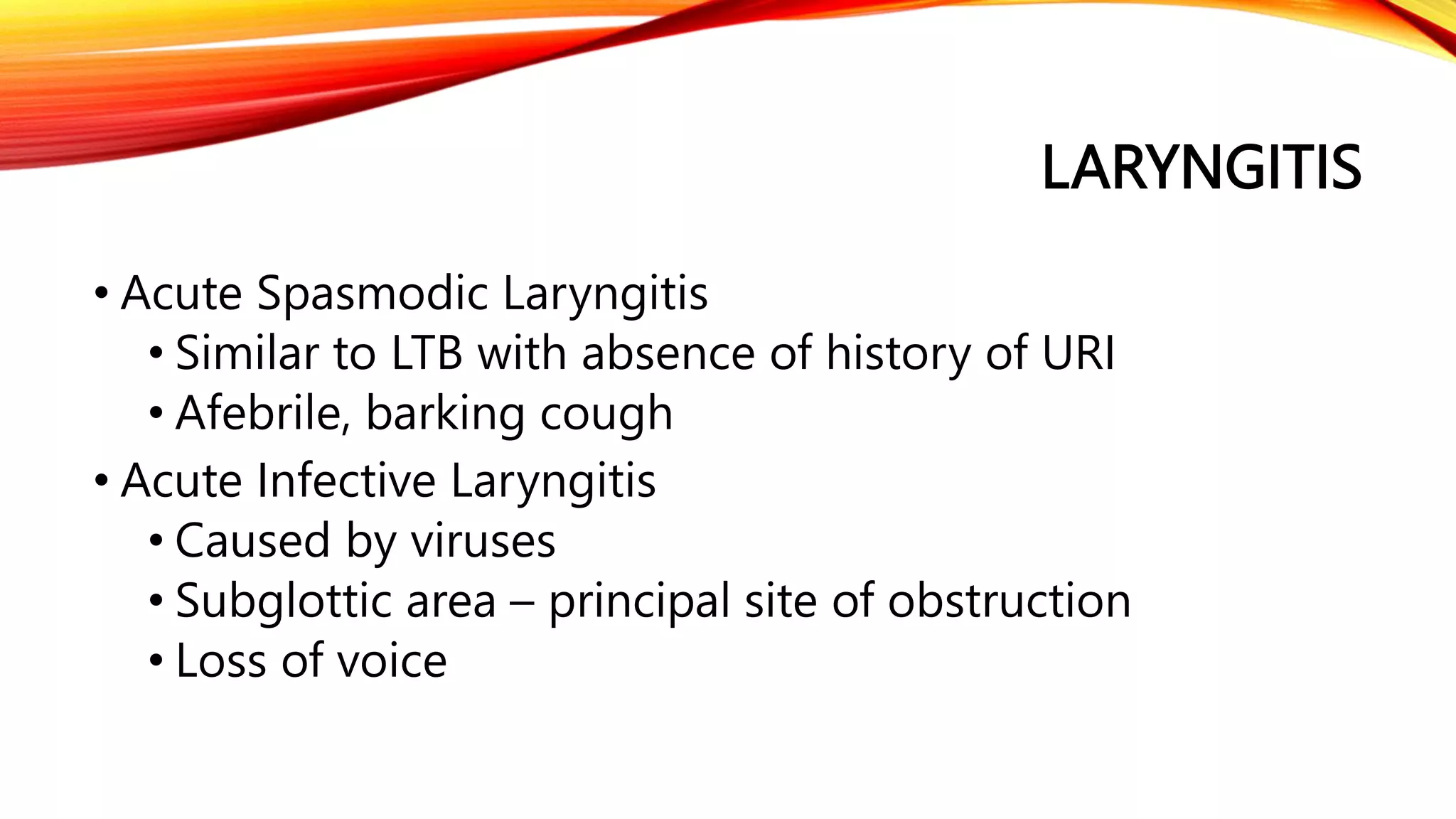 LARYNGITIS

• Acute Spasmodic Laryngitis
  • Similar to LTB with absence of history of URI
  • Afebrile, barking cough
• Acute Infective Laryngitis
  • Caused by viruses
  • Subglottic area – principal site of obstruction
  • Loss of voice